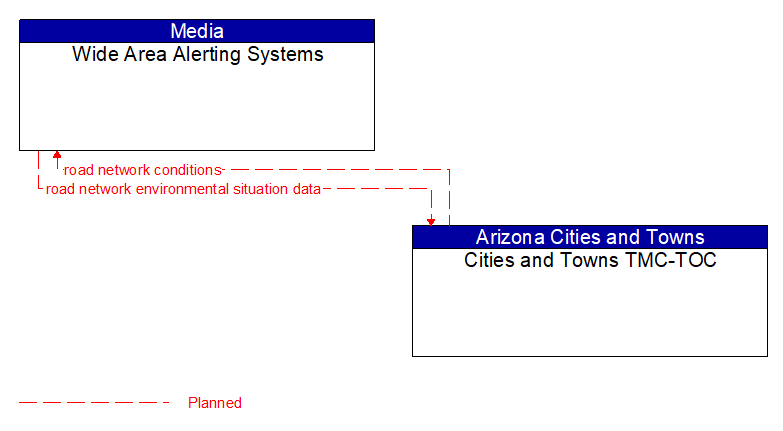 Media
Wide Area Alerting Systems

road network conditions
road network environmental situation data

Arizona Cities and Towns
Cities and Towns TMC-TOC

Planned